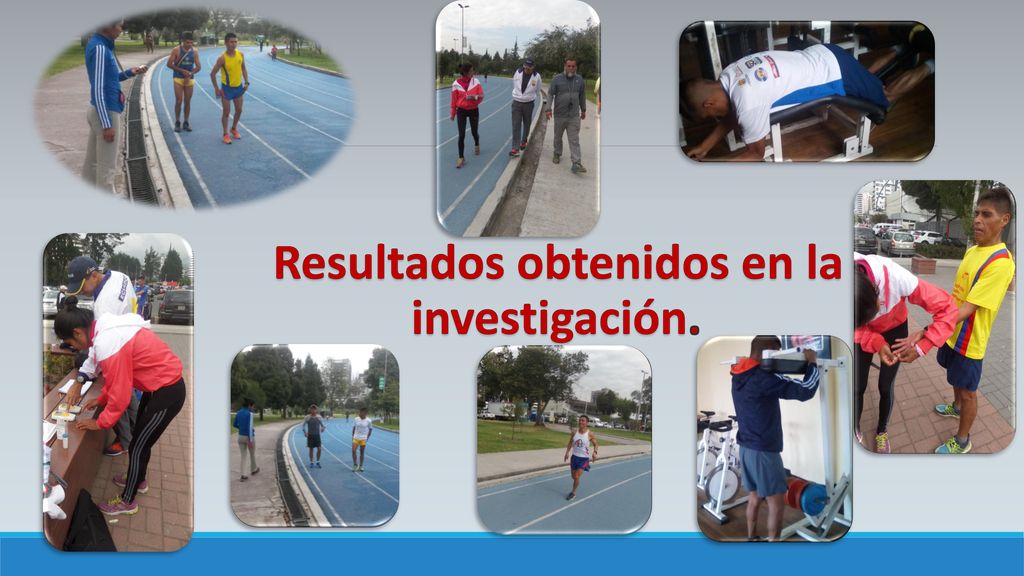 Resultados obtenidos en la investigación.